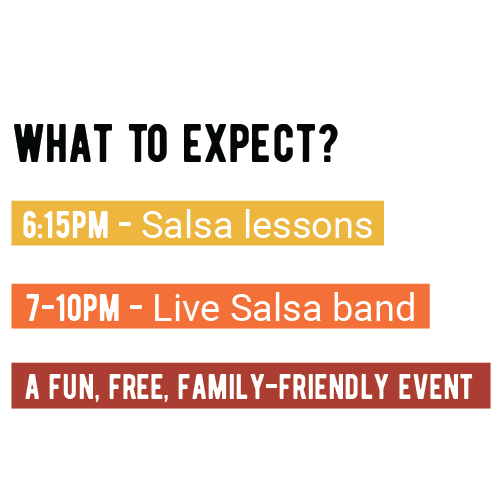 WHAT TO EXPECT?

6:15PM - Salsa lessons

7-10PM - Live Salsa band

A FUN, FREE, FAMILY-FRIENDLY EVENT